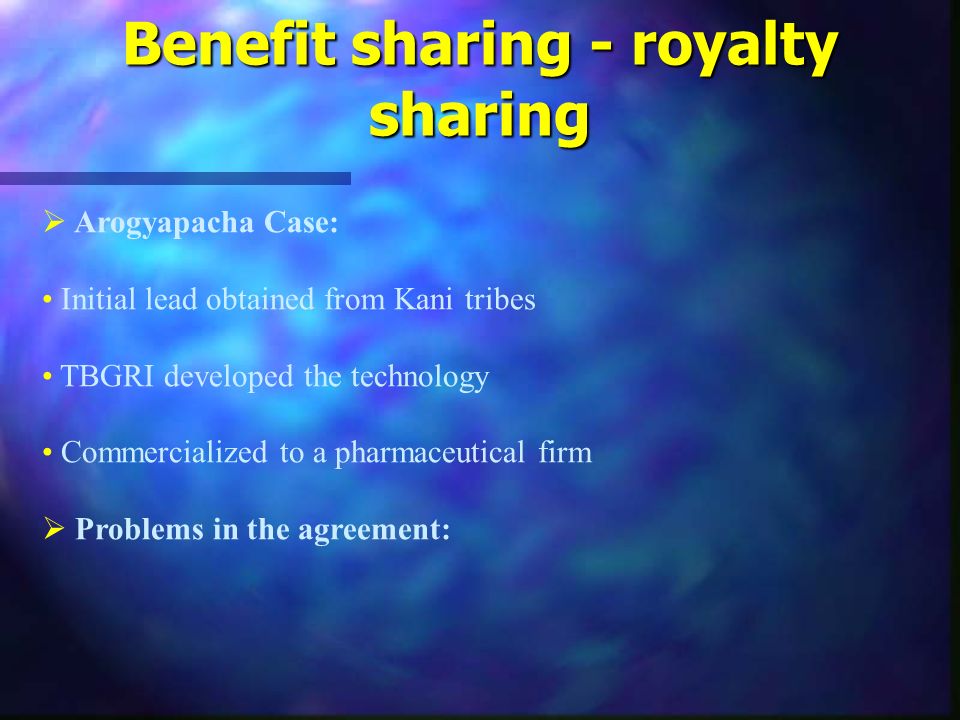 Benefit sharing - royalty sharing

➢ Arogyapacha Case:

• Initial lead obtained from Kani tribes

• TBGRI developed the technology

• Commercialized to a pharmaceutical firm

➢ Problems in the agreement: